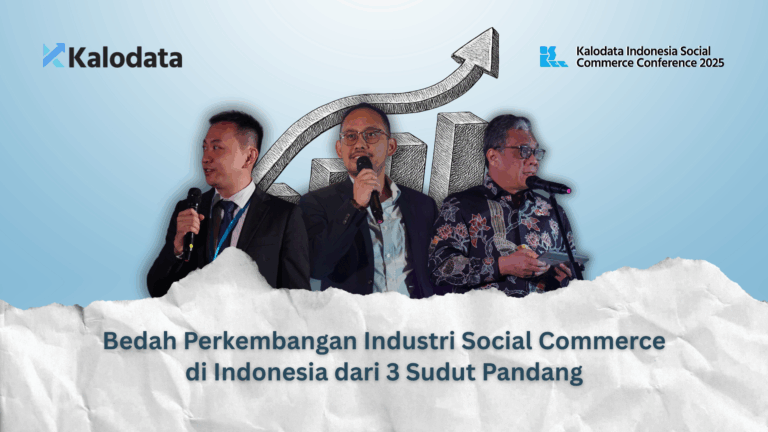 Kalodata

Kalodata Indonesia Social Commerce Conference 2025

Bedah Perkembangan Industri Social Commerce di Indonesia dari 3 Sudut Pandang